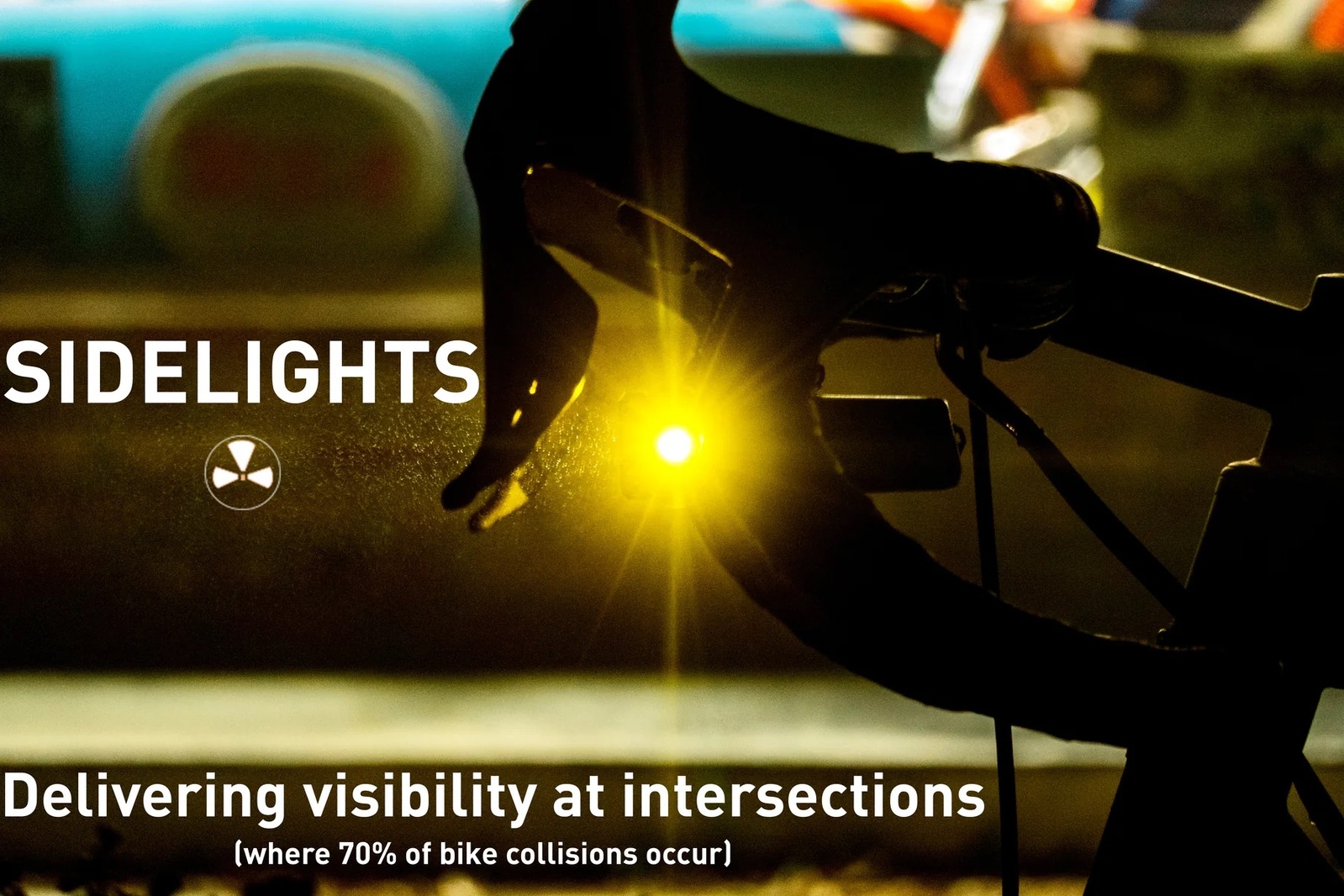 SIDELIGHTS

Delivering visibility at intersections
(where 70% of bike collisions occur)